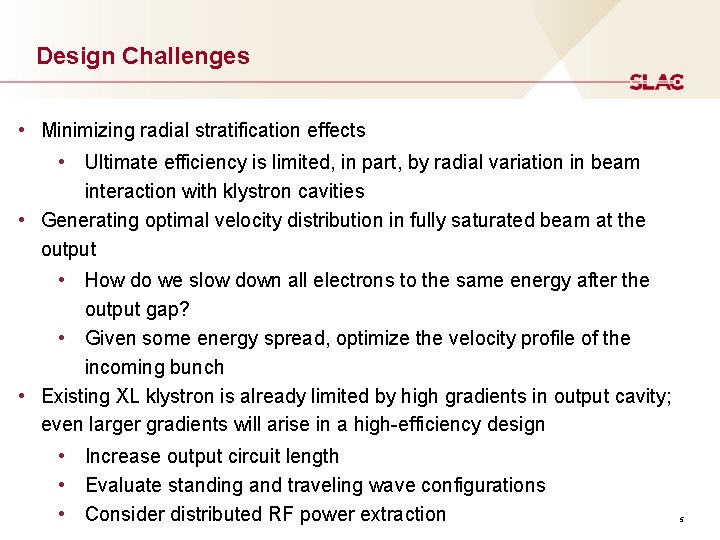 Design Challenges

SLAC

• Minimizing radial stratification effects
  • Ultimate efficiency is limited, in part, by radial variation in beam interaction with klystron cavities
• Generating optimal velocity distribution in fully saturated beam at the output
  • How do we slow down all electrons to the same energy after the output gap?
  • Given some energy spread, optimize the velocity profile of the incoming bunch
• Existing XL klystron is already limited by high gradients in output cavity; even larger gradients will arise in a high-efficiency design
  • Increase output circuit length
  • Evaluate standing and traveling wave configurations
  • Consider distributed RF power extraction

5